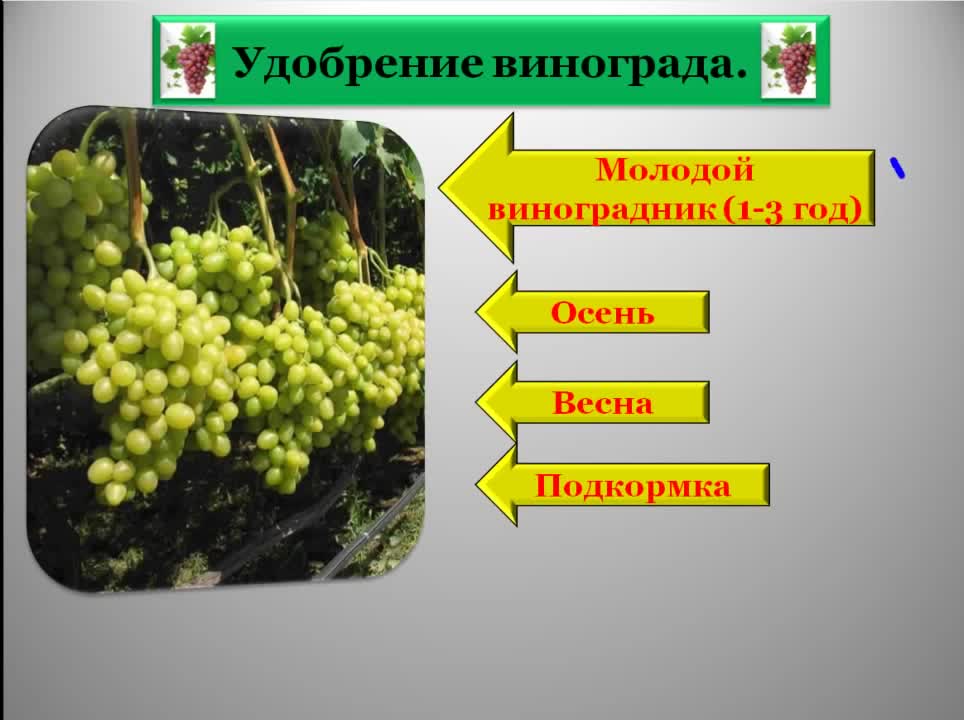 Удобрение винограда.

Молодой виноградник (1-3 год)

Осень

Весна

Подкормка